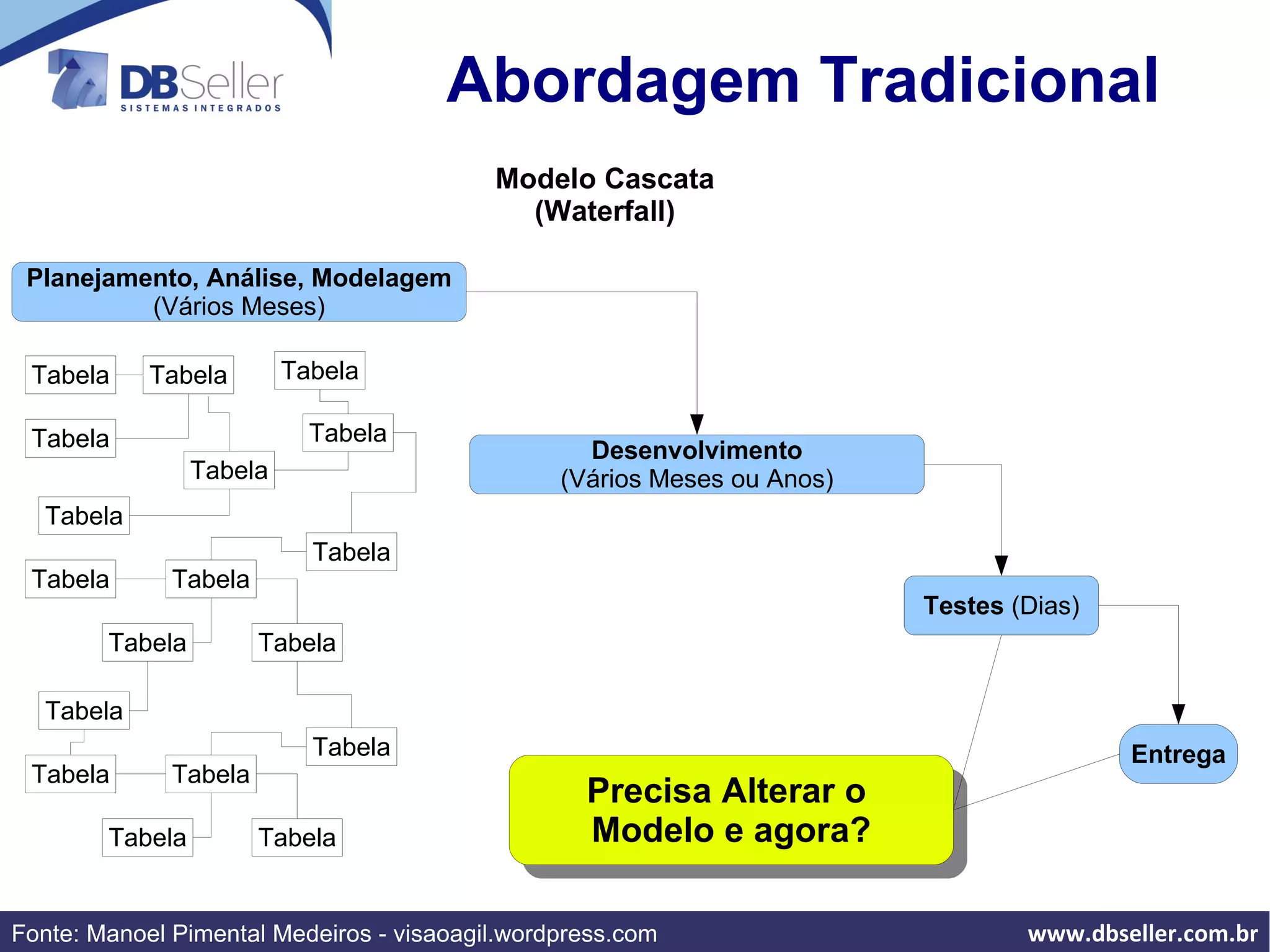 DBSeller
SISTEMAS INTEGRADOS

Abordagem Tradicional

Modelo Cascata
(Waterfall)

Planejamento, Análise, Modelagem
(Vários Meses)

Tabela
Tabela
Tabela
Tabela
Tabela
Tabela
Tabela
Tabela
Tabela
Tabela
Tabela
Tabela
Tabela
Tabela
Tabela
Tabela
Tabela
Tabela

Desenvolvimento
(Vários Meses ou Anos)

Testes (Dias)

Entrega

Precisa Alterar o Modelo e agora?

Fonte: Manoel Pimental Medeiros - visaoagil.wordpress.com

www.dbseller.com.br